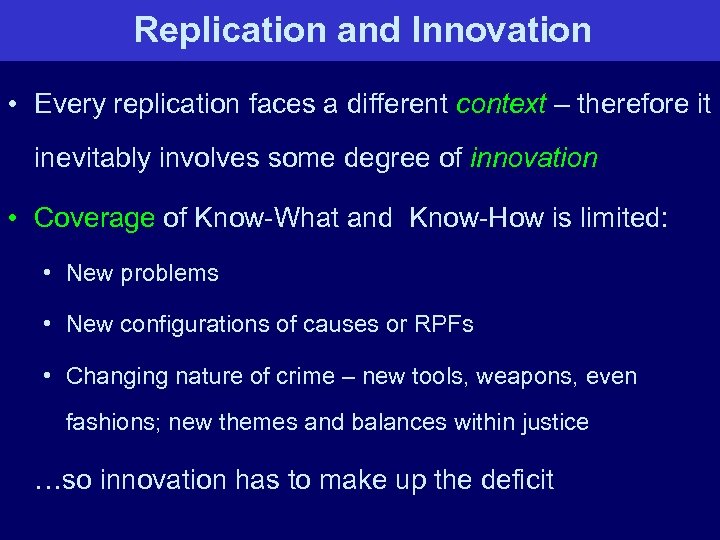 Replication and Innovation

• Every replication faces a different context – therefore it inevitably involves some degree of innovation

• Coverage of Know-What and Know-How is limited:

• New problems

• New configurations of causes or RPFs

• Changing nature of crime – new tools, weapons, even fashions; new themes and balances within justice

…so innovation has to make up the deficit